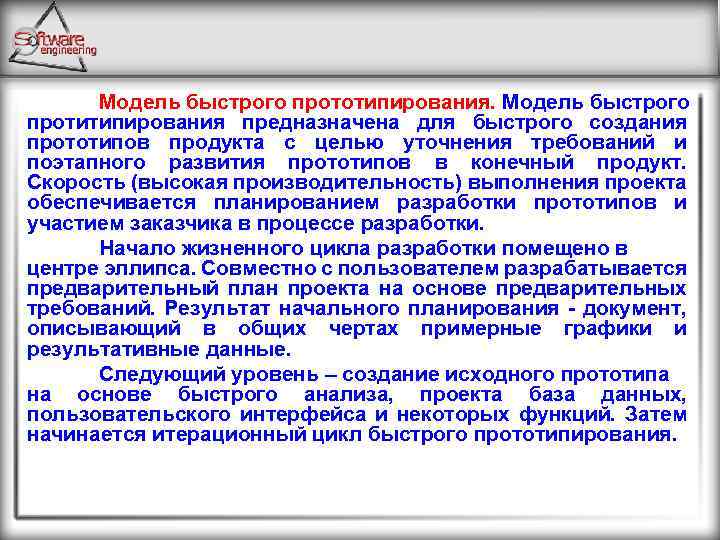 Software engineering

Модель быстрого прототипирования. Модель быстрого протитипирования предназначена для быстрого создания прототипов продукта с целью уточнения требований и поэтапного развития прототипов в конечный продукт. Скорость (высокая производительность) выполнения проекта обеспечивается планированием разработки прототипов и участием заказчика в процессе разработки.

Начало жизненного цикла разработки помещено в центре эллипса. Совместно с пользователем разрабатывается предварительный план проекта на основе предварительных требований. Результат начального планирования - документ, описывающий в общих чертах примерные графики и результативные данные.

Следующий уровень – создание исходного прототипа на основе быстрого анализа, проекта база данных, пользовательского интерфейса и некоторых функций. Затем начинается итерационный цикл быстрого прототипирования.